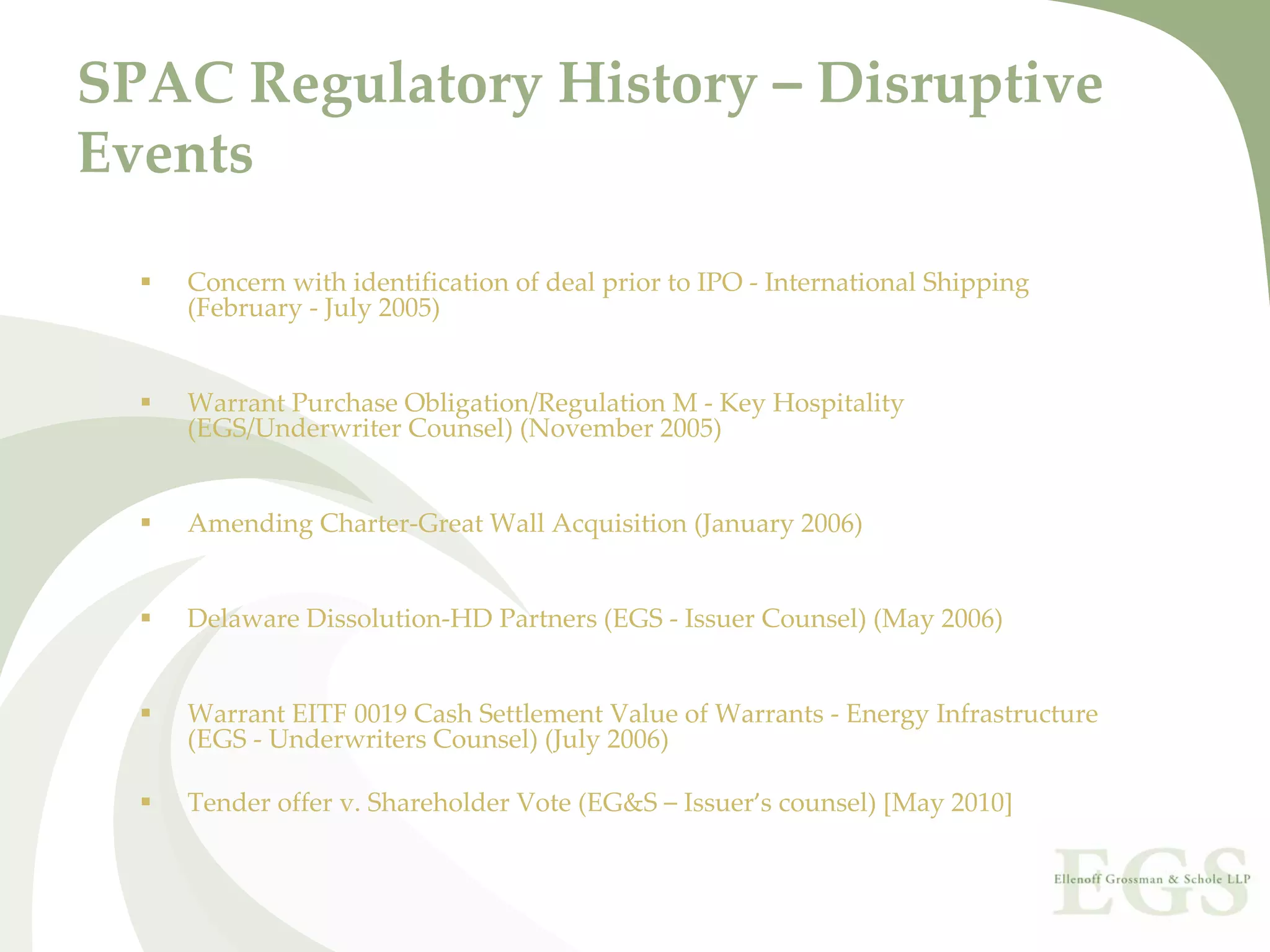 SPAC Regulatory History – Disruptive Events

▪ Concern with identification of deal prior to IPO - International Shipping (February - July 2005)

▪ Warrant Purchase Obligation/Regulation M - Key Hospitality (EGS/Underwriter Counsel) (November 2005)

▪ Amending Charter-Great Wall Acquisition (January 2006)

▪ Delaware Dissolution-HD Partners (EGS - Issuer Counsel) (May 2006)

▪ Warrant EITF 0019 Cash Settlement Value of Warrants - Energy Infrastructure (EGS - Underwriters Counsel) (July 2006)

▪ Tender offer v. Shareholder Vote (EG&S – Issuer's counsel) [May 2010]

EGS
Ellenoff Grossman & Schole LLP